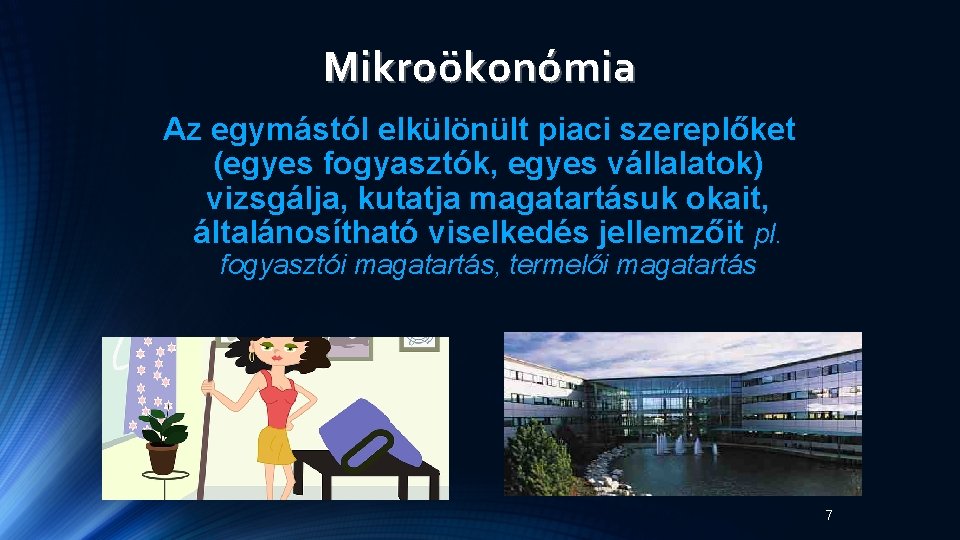 Mikroökonómia

Az egymástól elkülönült piaci szereplőket (egyes fogyasztók, egyes vállalatok) vizsgálja, kutatja magatartásuk okait, általánosítható viselkedés jellemzőit pl. fogyasztói magatartás, termelői magatartás

7